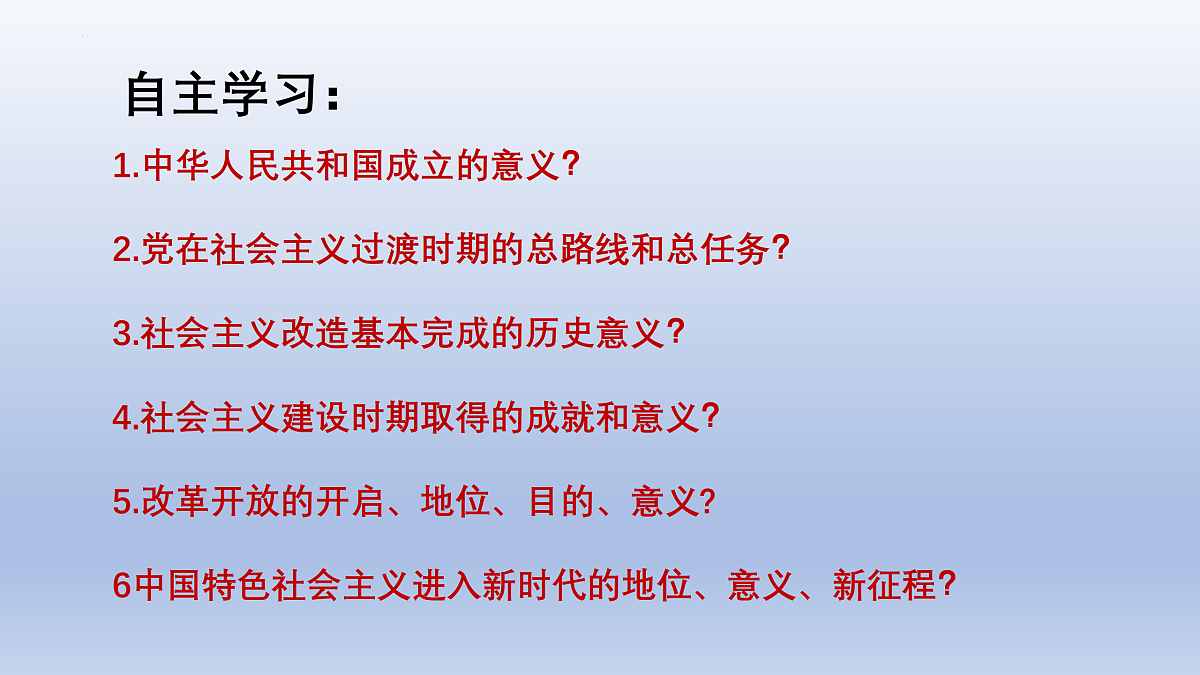 自主学习：

1.中华人民共和国成立的意义？

2.党在社会主义过渡时期的总路线和总任务？

3.社会主义改造基本完成的历史意义？

4.社会主义建设时期取得的成就和意义？

5.改革开放的开启、地位、目的、意义?

6中国特色社会主义进入新时代的地位、意义、新征程？